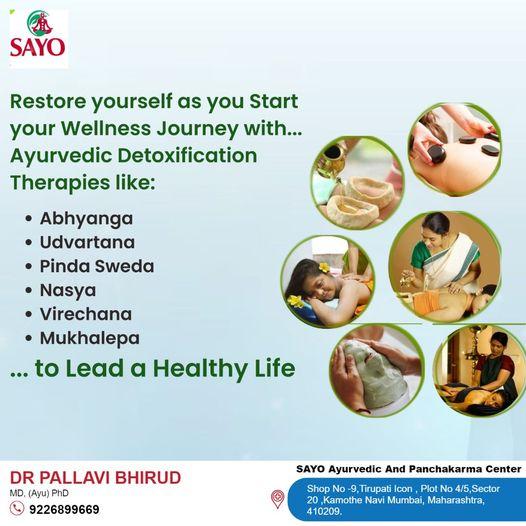 SAYO

Restore yourself as you Start your Wellness Journey with... Ayurvedic Detoxification Therapies like:

• Abhyanga
• Udvartana
• Pinda Sweda
• Nasya
• Virechana
• Mukhalepa

... to Lead a Healthy Life

DR PALLAVI BHIRUD
MD, (Ayu) PhD
9226899669

SAYO Ayurvedic And Panchakarma Center
Shop No -9,Tirupati Icon , Plot No 4/5,Sector 20 ,Kamothe Navi Mumbai, Maharashtra, 410209.